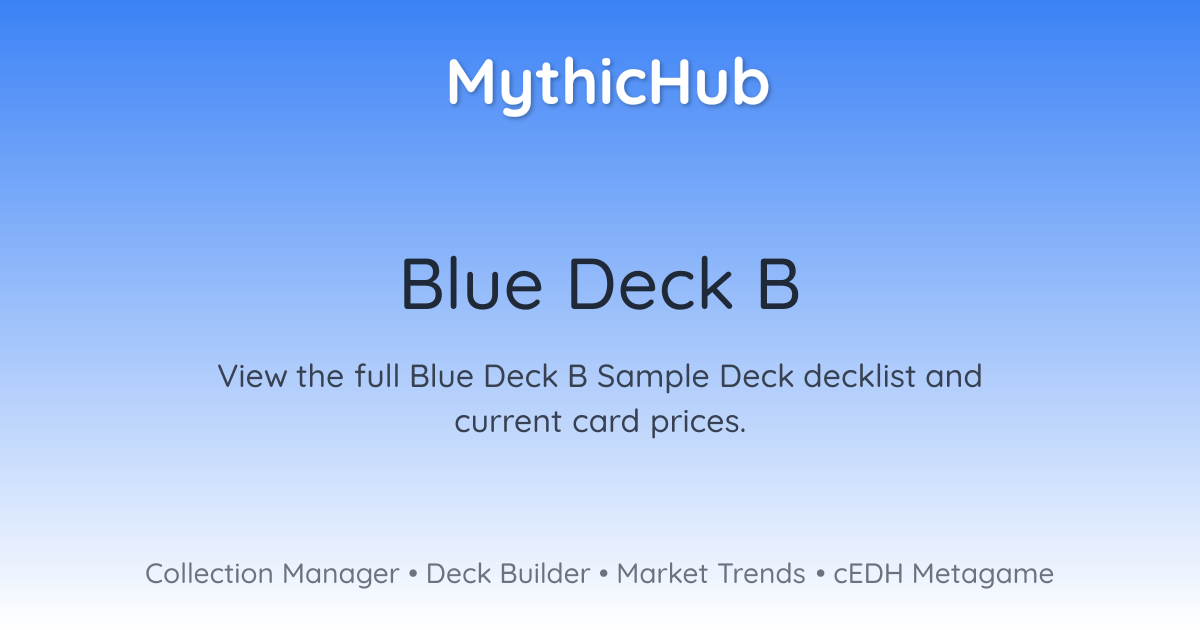 MythicHub

Blue Deck B

View the full Blue Deck B Sample Deck decklist and current card prices.

Collection Manager • Deck Builder • Market Trends • cEDH Metagame